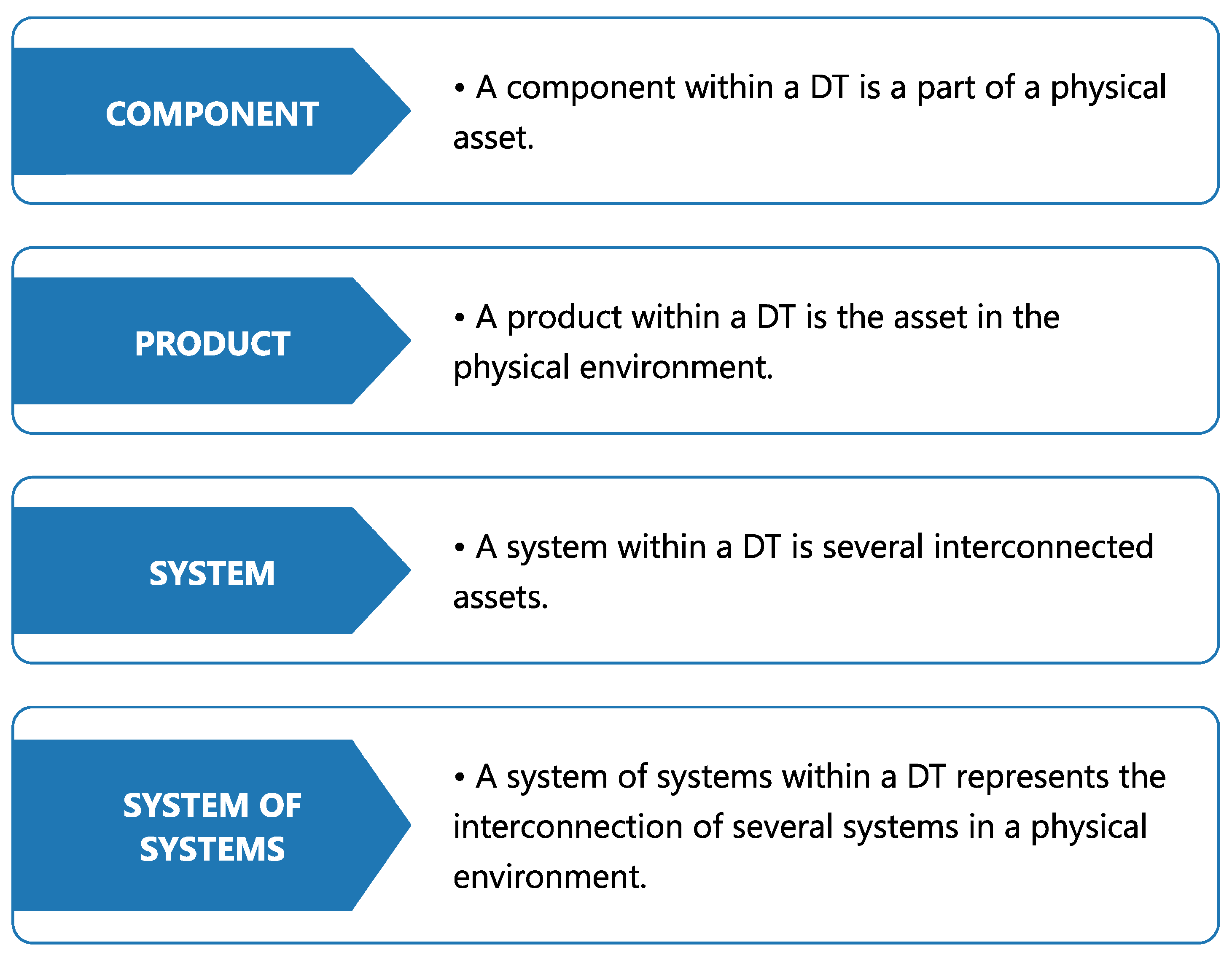 COMPONENT

• A component within a DT is a part of a physical asset.

PRODUCT

• A product within a DT is the asset in the physical environment.

SYSTEM

• A system within a DT is several interconnected assets.

SYSTEM OF SYSTEMS

• A system of systems within a DT represents the interconnection of several systems in a physical environment.